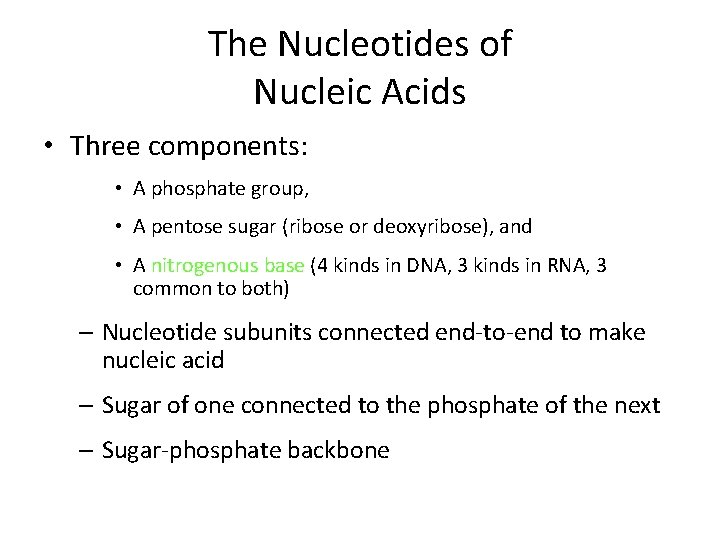 The Nucleotides of Nucleic Acids

• Three components:

• A phosphate group,

• A pentose sugar (ribose or deoxyribose), and

• A nitrogenous base (4 kinds in DNA, 3 kinds in RNA, 3 common to both)

– Nucleotide subunits connected end-to-end to make nucleic acid

– Sugar of one connected to the phosphate of the next

– Sugar-phosphate backbone